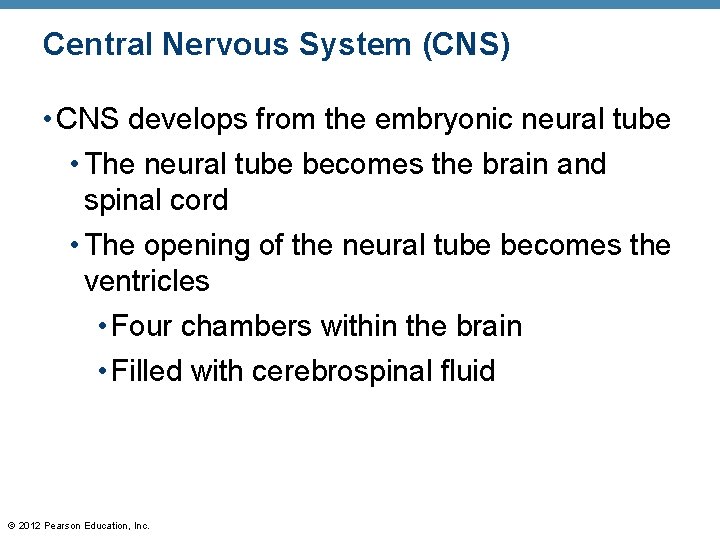 Central Nervous System (CNS)

• CNS develops from the embryonic neural tube
  • The neural tube becomes the brain and spinal cord
  • The opening of the neural tube becomes the ventricles
    • Four chambers within the brain
    • Filled with cerebrospinal fluid

© 2012 Pearson Education, Inc.